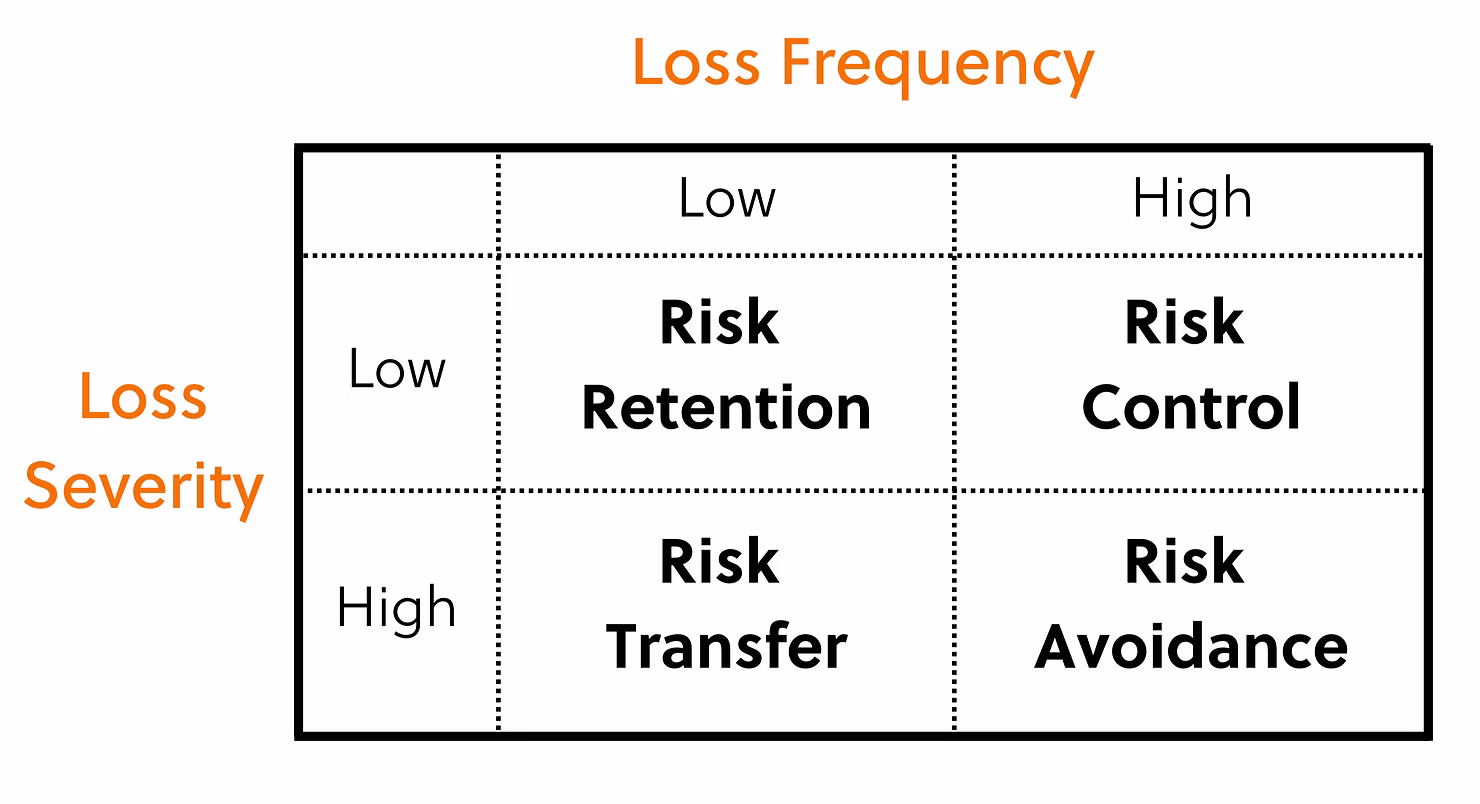 Loss Frequency

Loss Severity

| | Low | High |
|---|---|---|
| Low | **Risk Retention** | **Risk Control** |
| High | **Risk Transfer** | **Risk Avoidance** |